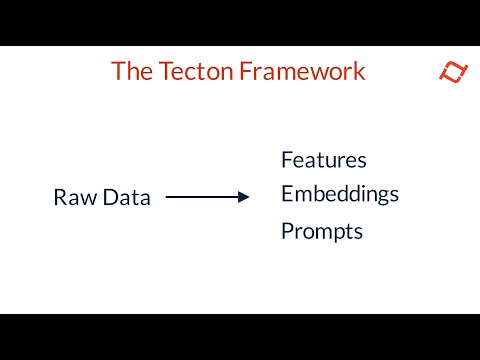 The Tecton Framework

Raw Data

Features

Embeddings

Prompts